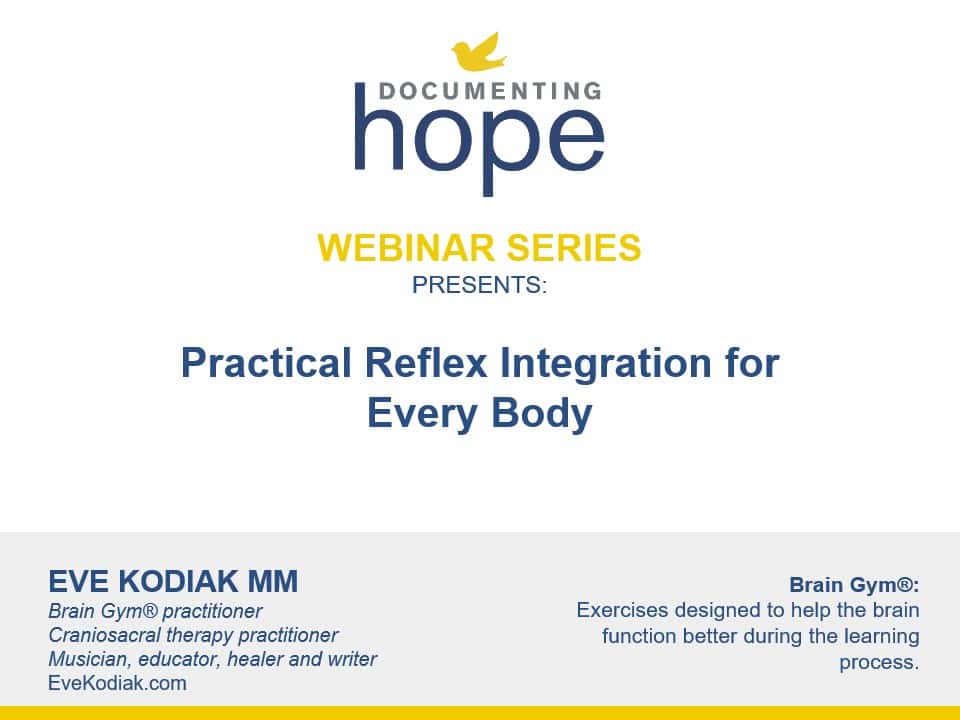 DOCUMENTING
hope

WEBINAR SERIES
PRESENTS:

Practical Reflex Integration for Every Body

EVE KODIAK MM
Brain Gym® practitioner
Craniosacral therapy practitioner
Musician, educator, healer and writer
EveKodiak.com

Brain Gym®:
Exercises designed to help the brain function better during the learning process.